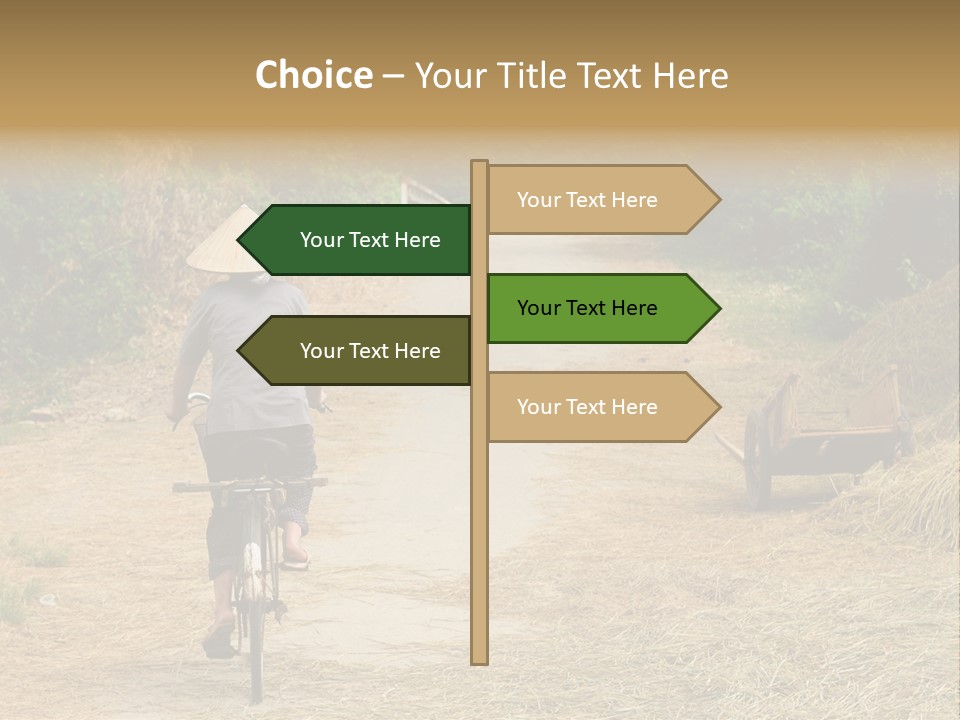 Choice – Your Title Text Here

Your Text Here

Your Text Here

Your Text Here

Your Text Here

Your Text Here